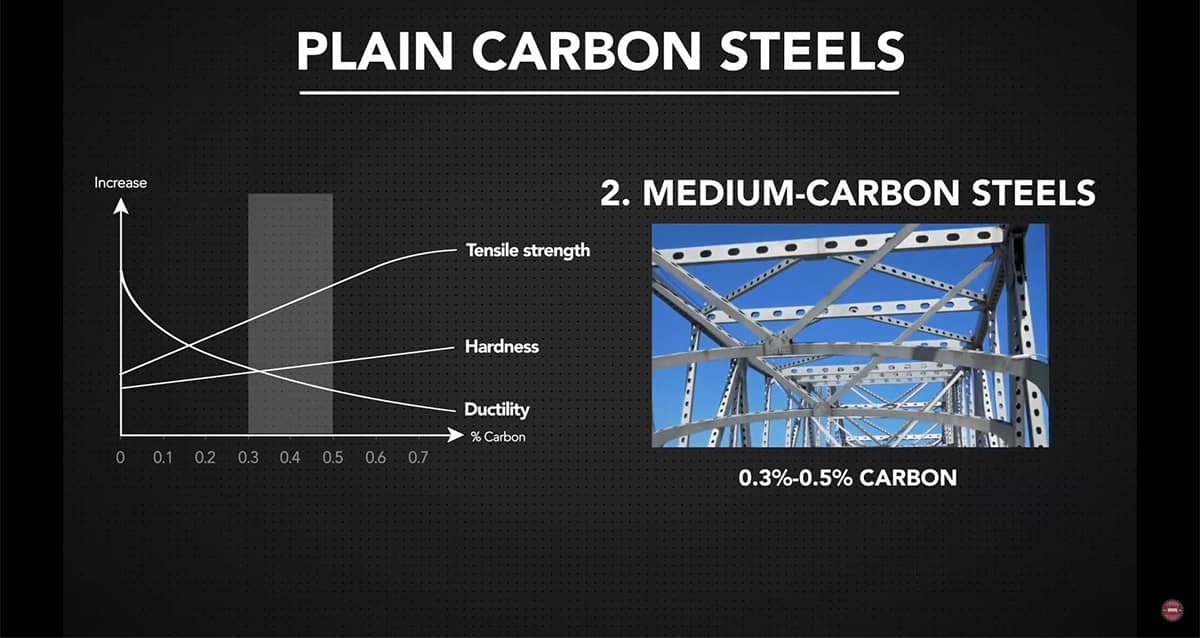 PLAIN CARBON STEELS

Increase

Tensile strength

Hardness

Ductility

% Carbon

0 0.1 0.2 0.3 0.4 0.5 0.6 0.7

2. MEDIUM-CARBON STEELS

0.3%-0.5% CARBON